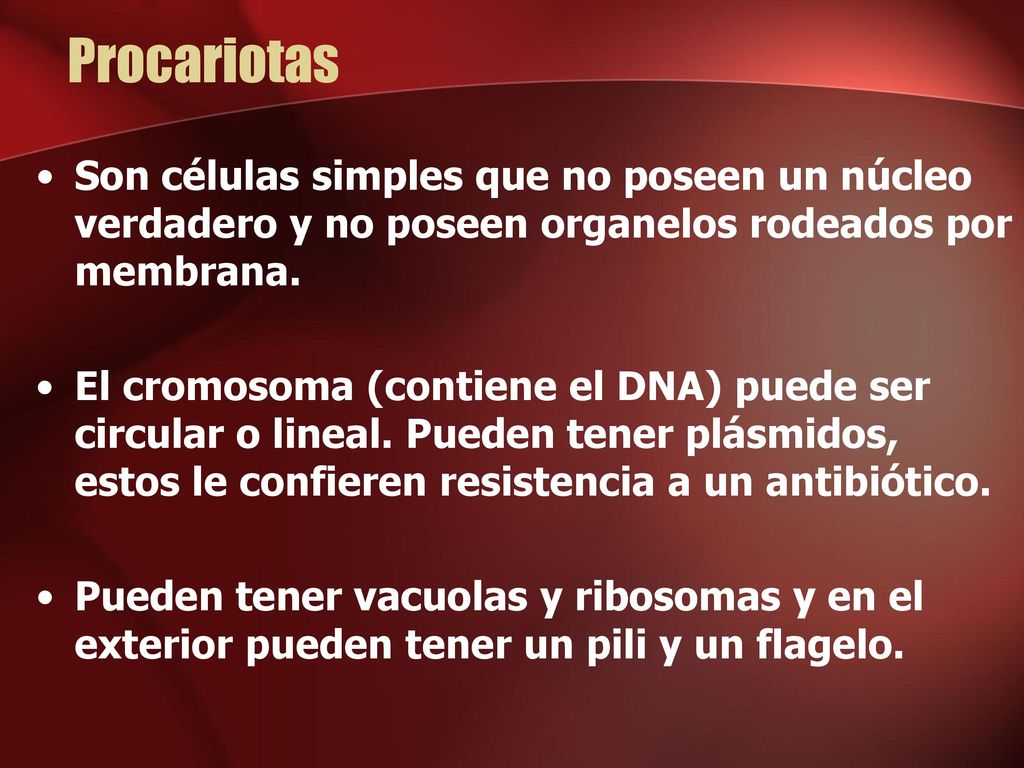 Procariotas

• Son células simples que no poseen un núcleo verdadero y no poseen organelos rodeados por membrana.

• El cromosoma (contiene el DNA) puede ser circular o lineal. Pueden tener plásmidos, estos le confieren resistencia a un antibiótico.

• Pueden tener vacuolas y ribosomas y en el exterior pueden tener un pili y un flagelo.